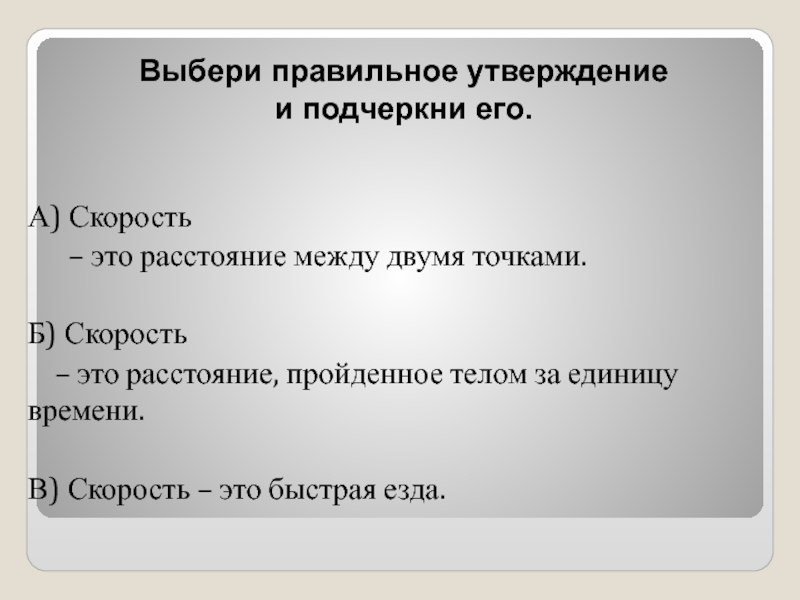 Выбери правильное утверждение и подчеркни его.

А) Скорость
– это расстояние между двумя точками.

Б) Скорость
– это расстояние, пройденное телом за единицу времени.

В) Скорость – это быстрая езда.